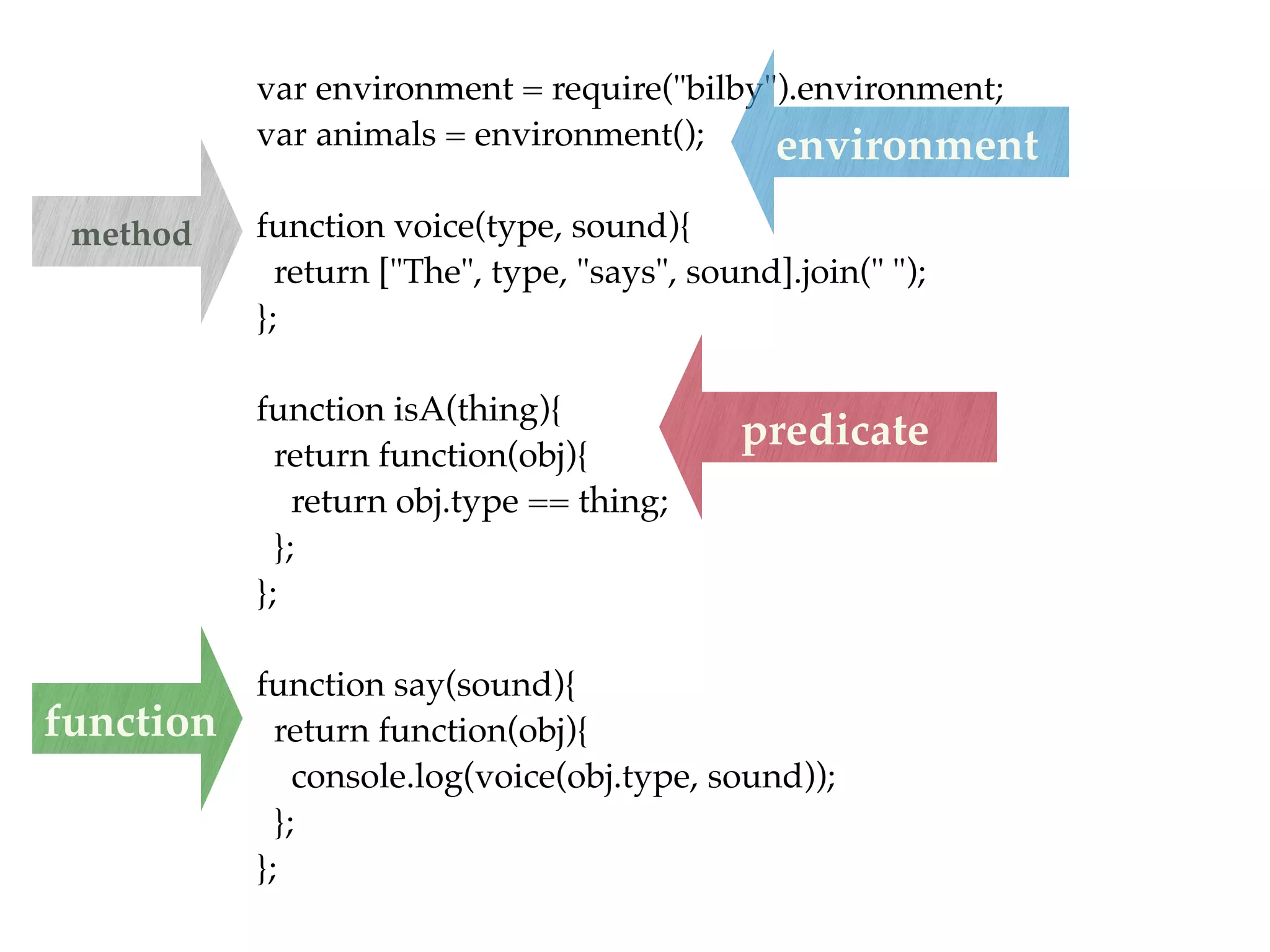 var environment = require("bilby").environment;
var animals = environment();

environment

method

function voice(type, sound){
  return ["The", type, "says", sound].join(" ");
};

function isA(thing){
  return function(obj){
    return obj.type == thing;
  };
};

predicate

function

function say(sound){
  return function(obj){
    console.log(voice(obj.type, sound));
  };
};